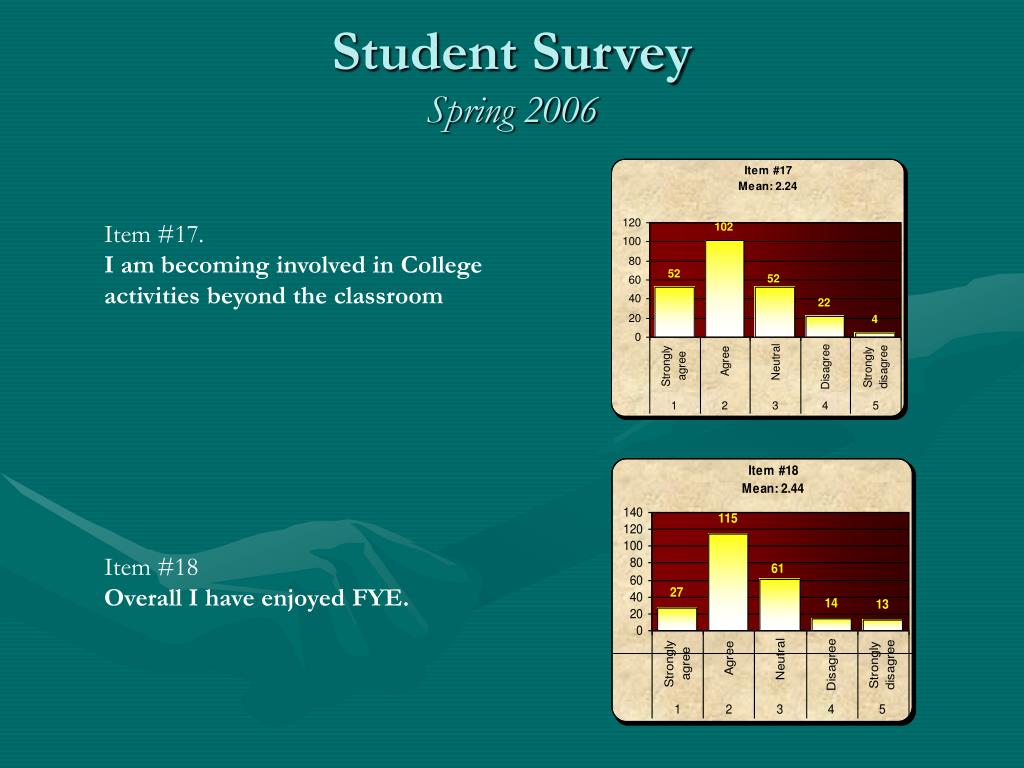 Student Survey
Spring 2006

Item #17.
I am becoming involved in College activities beyond the classroom

Item #17
Mean: 2.24

120
100
80
60
40
20
0

52
102
52
22
4

Strongly agree
Agree
Neutral
Disagree
Strongly disagree

1
2
3
4
5

Item #18
Overall I have enjoyed FYE.

Item #18
Mean: 2.44

140
120
100
80
60
40
20
0

27
115
61
14
13

Strongly agree
Agree
Neutral
Disagree
Strongly disagree

1
2
3
4
5